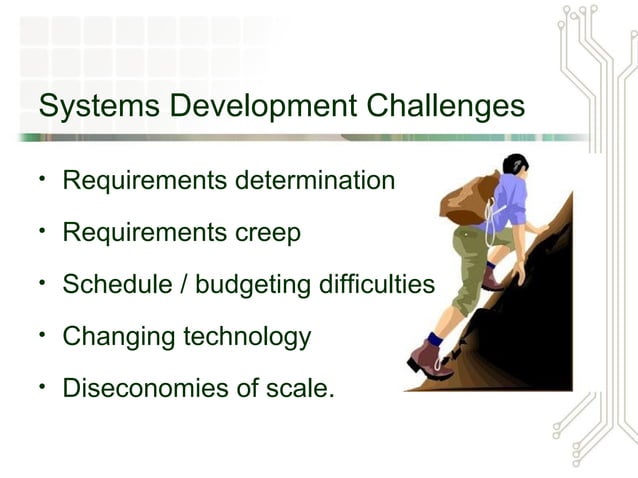 Systems Development Challenges

• Requirements determination
• Requirements creep
• Schedule / budgeting difficulties
• Changing technology
• Diseconomies of scale.